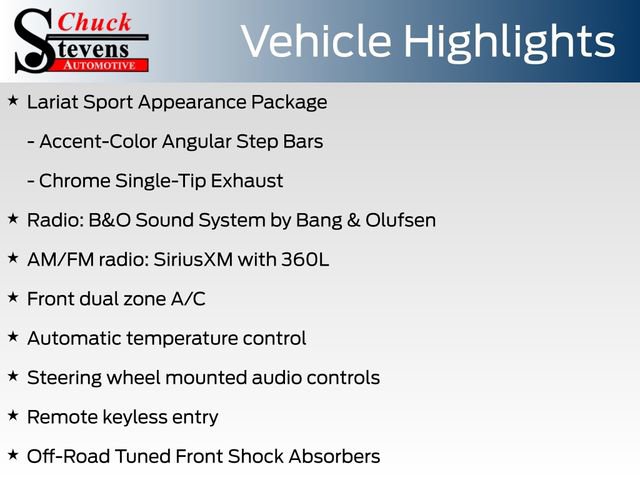 Chuck Stevens AUTOMOTIVE

Vehicle Highlights

★ Lariat Sport Appearance Package

- Accent-Color Angular Step Bars

- Chrome Single-Tip Exhaust

★ Radio: B&O Sound System by Bang & Olufsen

★ AM/FM radio: SiriusXM with 360L

★ Front dual zone A/C

★ Automatic temperature control

★ Steering wheel mounted audio controls

★ Remote keyless entry

★ Off-Road Tuned Front Shock Absorbers